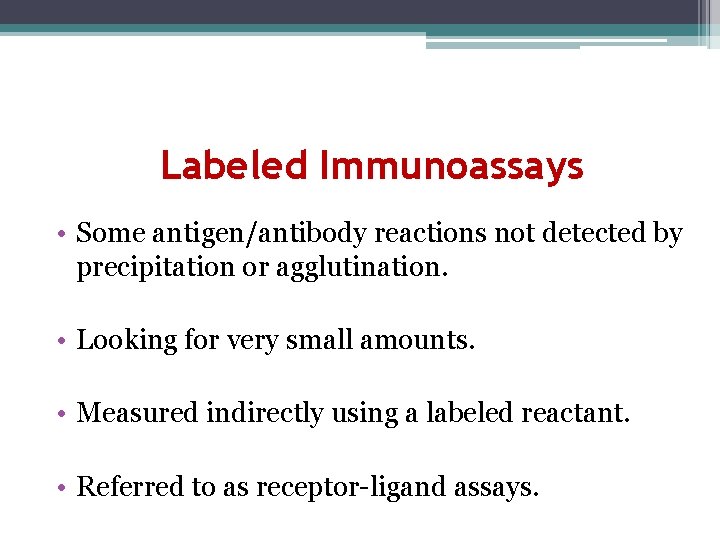 Labeled Immunoassays

• Some antigen/antibody reactions not detected by precipitation or agglutination.

• Looking for very small amounts.

• Measured indirectly using a labeled reactant.

• Referred to as receptor-ligand assays.